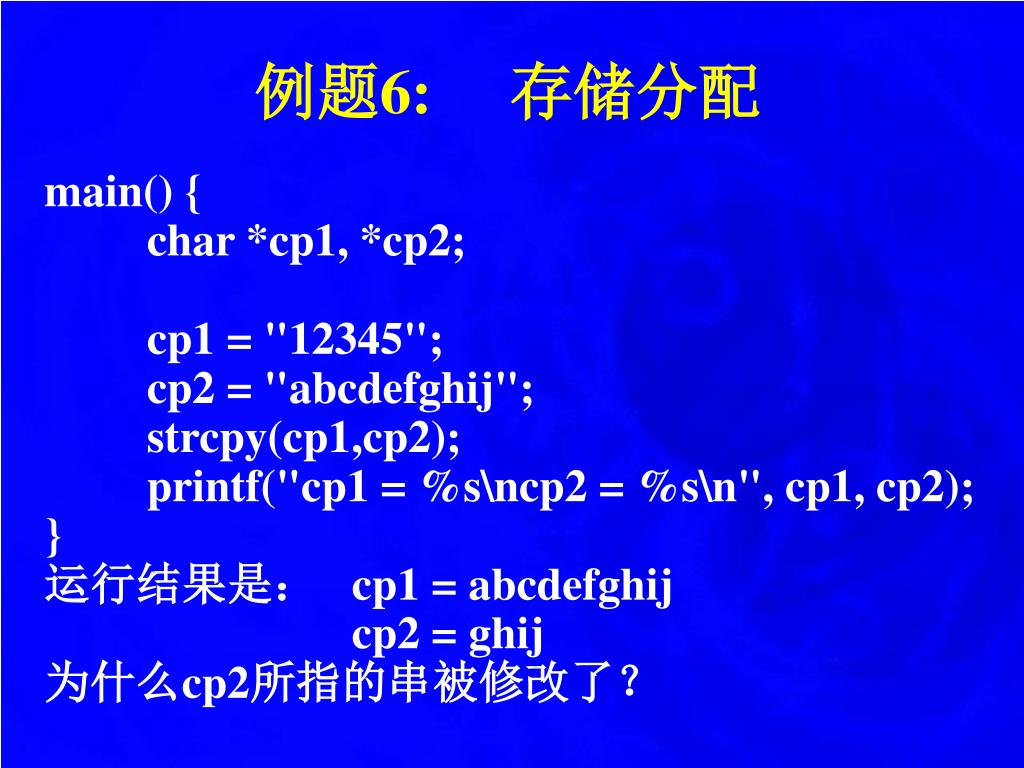 例题6:　存储分配

main() {
char *cp1, *cp2;

cp1 = "12345";
cp2 = "abcdefghij";
strcpy(cp1,cp2);
printf("cp1 = %s\ncp2 = %s\n", cp1, cp2);
}
运行结果是：　cp1 = abcdefghij
cp2 = ghij
为什么cp2所指的串被修改了？